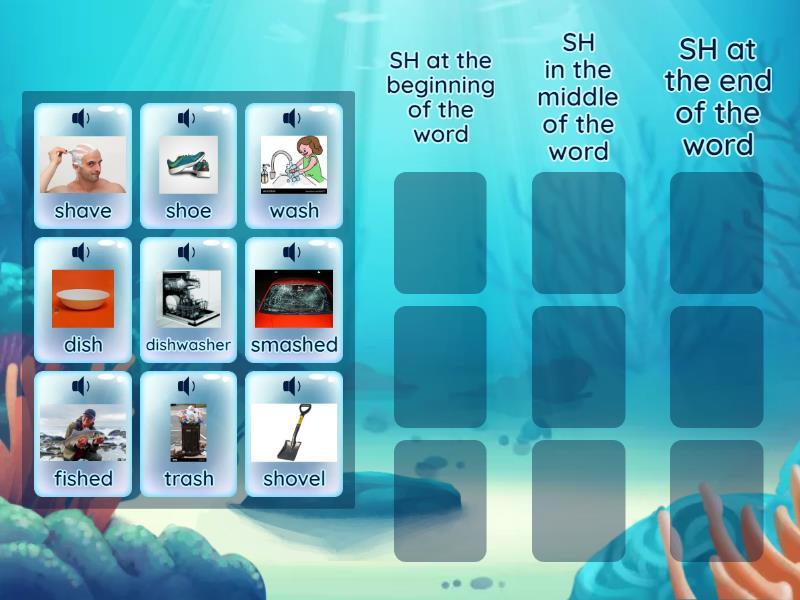 shave
shoe
wash
dish
dishwasher
smashed
fished
trash
shovel

SH at the beginning of the word

SH in the middle of the word

SH at the end of the word